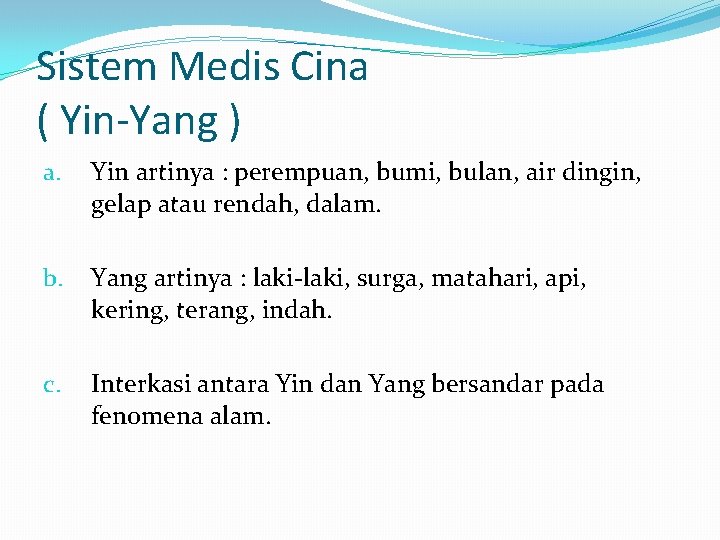 Sistem Medis Cina
( Yin-Yang )

a. Yin artinya : perempuan, bumi, bulan, air dingin, gelap atau rendah, dalam.

b. Yang artinya : laki-laki, surga, matahari, api, kering, terang, indah.

c. Interkasi antara Yin dan Yang bersandar pada fenomena alam.